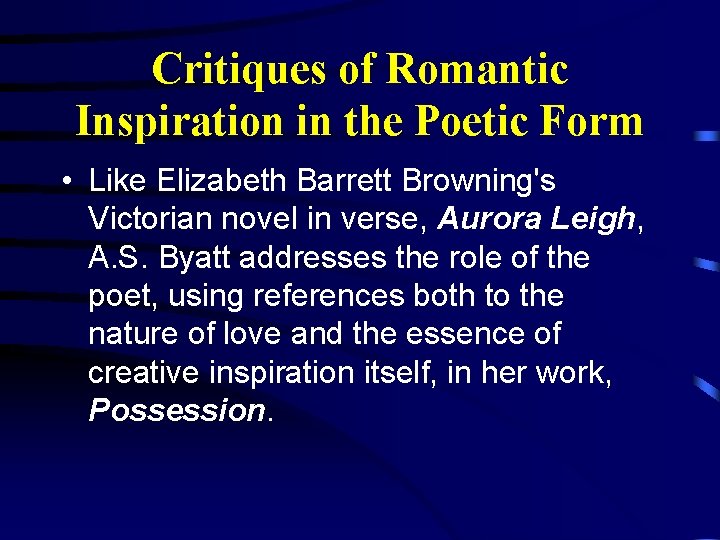 Critiques of Romantic Inspiration in the Poetic Form

• Like Elizabeth Barrett Browning's Victorian novel in verse, Aurora Leigh, A.S. Byatt addresses the role of the poet, using references both to the nature of love and the essence of creative inspiration itself, in her work, Possession.